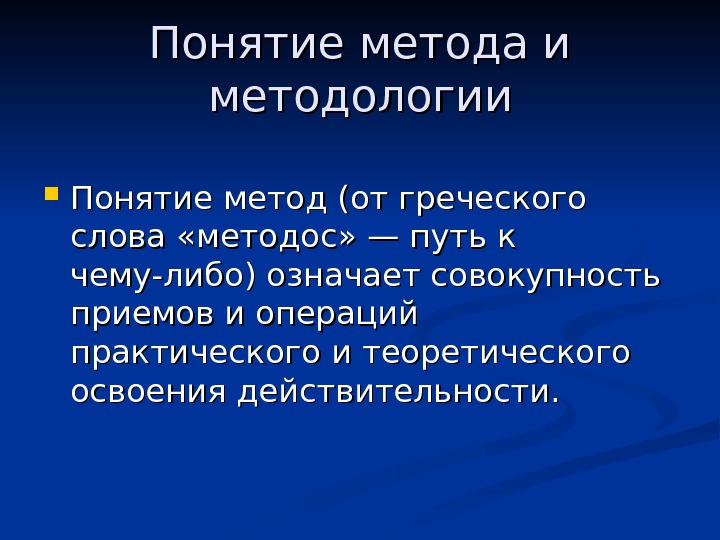 Понятие метода и методологии

Понятие метод (от греческого слова «методос» — путь к чему-либо) означает совокупность приемов и операций практического и теоретического освоения действительности.